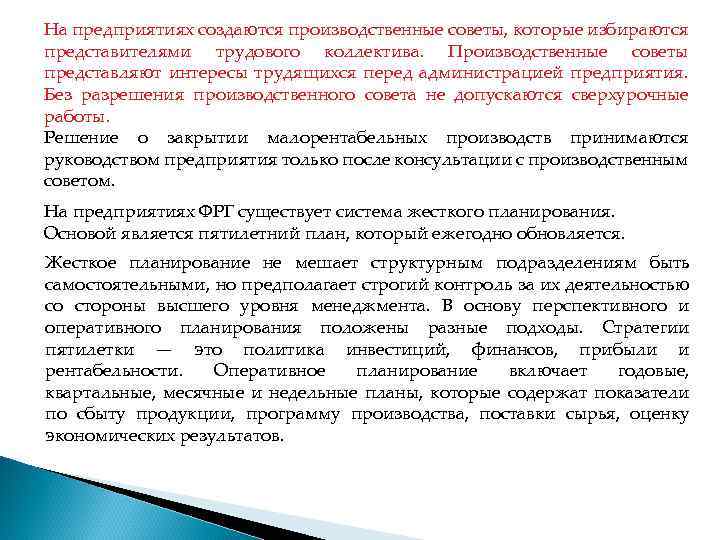 На предприятиях создаются производственные советы, которые избираются представителями трудового коллектива. Производственные советы представляют интересы трудящихся перед администрацией предприятия. Без разрешения производственного совета не допускаются сверхурочные работы.

Решение о закрытии малорентабельных производств принимаются руководством предприятия только после консультации с производственным советом.

На предприятиях ФРГ существует система жесткого планирования. Основой является пятилетний план, который ежегодно обновляется.

Жесткое планирование не мешает структурным подразделениям быть самостоятельными, но предполагает строгий контроль за их деятельностью со стороны высшего уровня менеджмента. В основу перспективного и оперативного планирования положены разные подходы. Стратегии пятилетки — это политика инвестиций, финансов, прибыли и рентабельности. Оперативное планирование включает годовые, квартальные, месячные и недельные планы, которые содержат показатели по сбыту продукции, программу производства, поставки сырья, оценку экономических результатов.